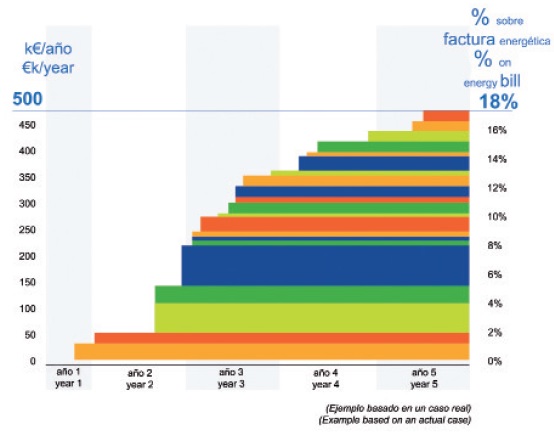 k€/año
€k/year

% sobre factura energética
% on energy bill

500
18%

450
400
350
300
250
200
150
100
50
0

16%
14%
12%
10%
8%
6%
4%
2%
0%

año 1
year 1
año 2
year 2
año 3
year 3
año 4
year 4
año 5
year 5

(Ejemplo basado en un caso real)
(Example based on an actual case)